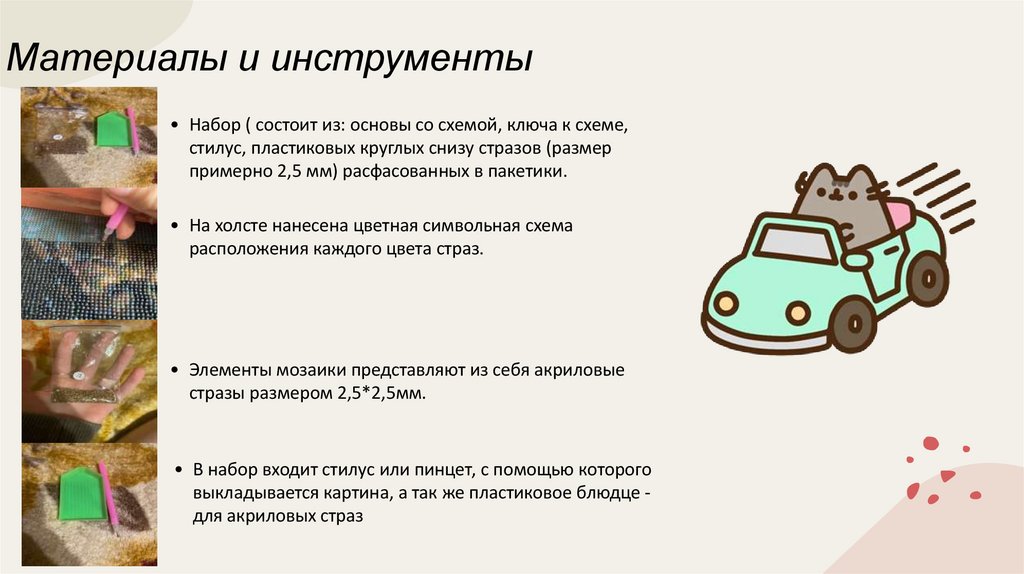 Материалы и инструменты

• Набор ( состоит из: основы со схемой, ключа к схеме, стилус, пластиковых круглых снизу стразов (размер примерно 2,5 мм) расфасованных в пакетики.

• На холсте нанесена цветная символьная схема расположения каждого цвета страз.

• Элементы мозаики представляют из себя акриловые стразы размером 2,5*2,5мм.

• В набор входит стилус или пинцет, с помощью которого выкладывается картина, а так же пластиковое блюдце - для акриловых страз